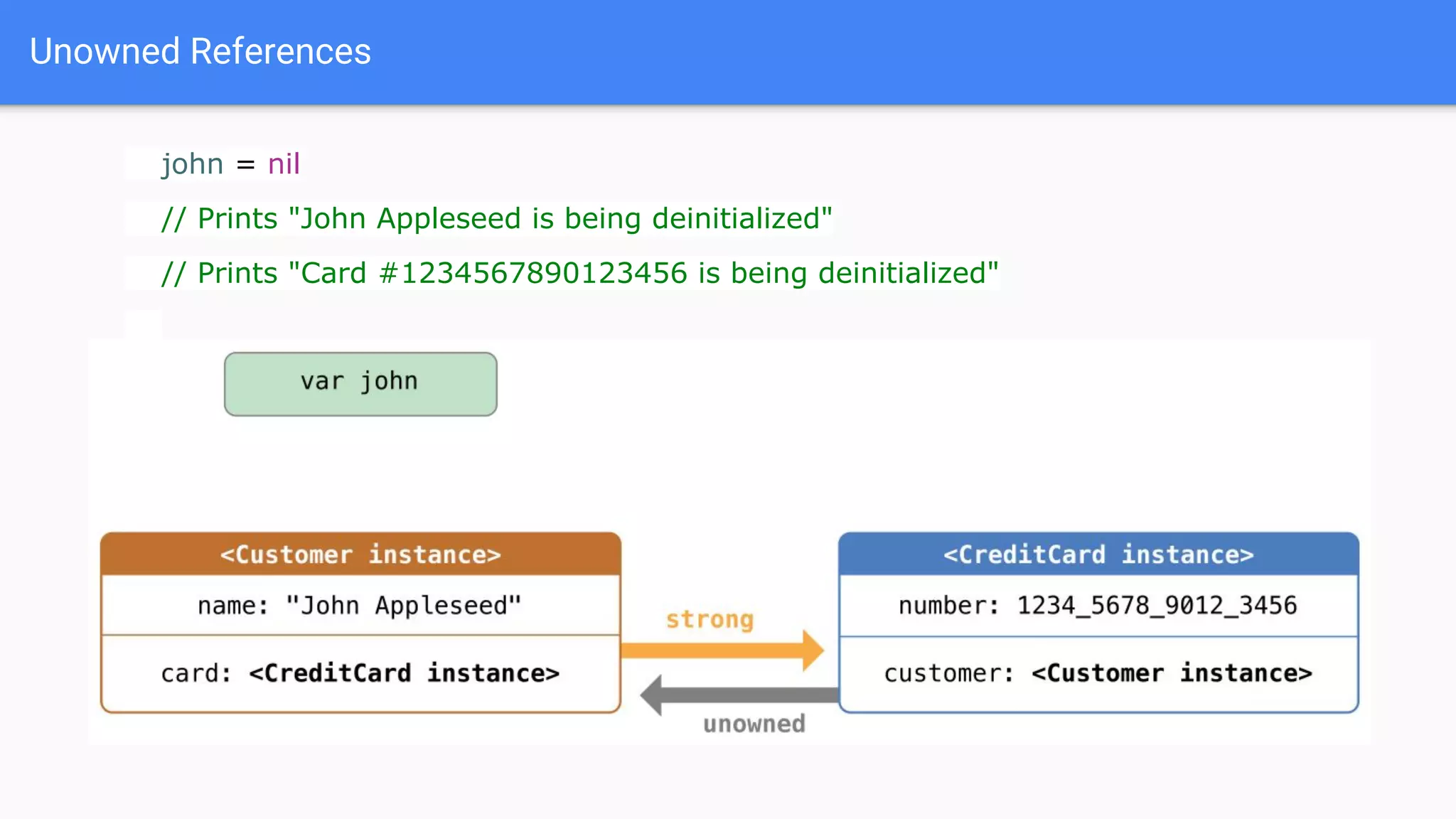 Unowned References

john = nil
// Prints "John Appleseed is being deinitialized"
// Prints "Card #1234567890123456 is being deinitialized"

var john

<Customer instance>

name: "John Appleseed"

card: <CreditCard instance>

strong

unowned

<CreditCard instance>

number: 1234_5678_9012_3456

customer: <Customer instance>